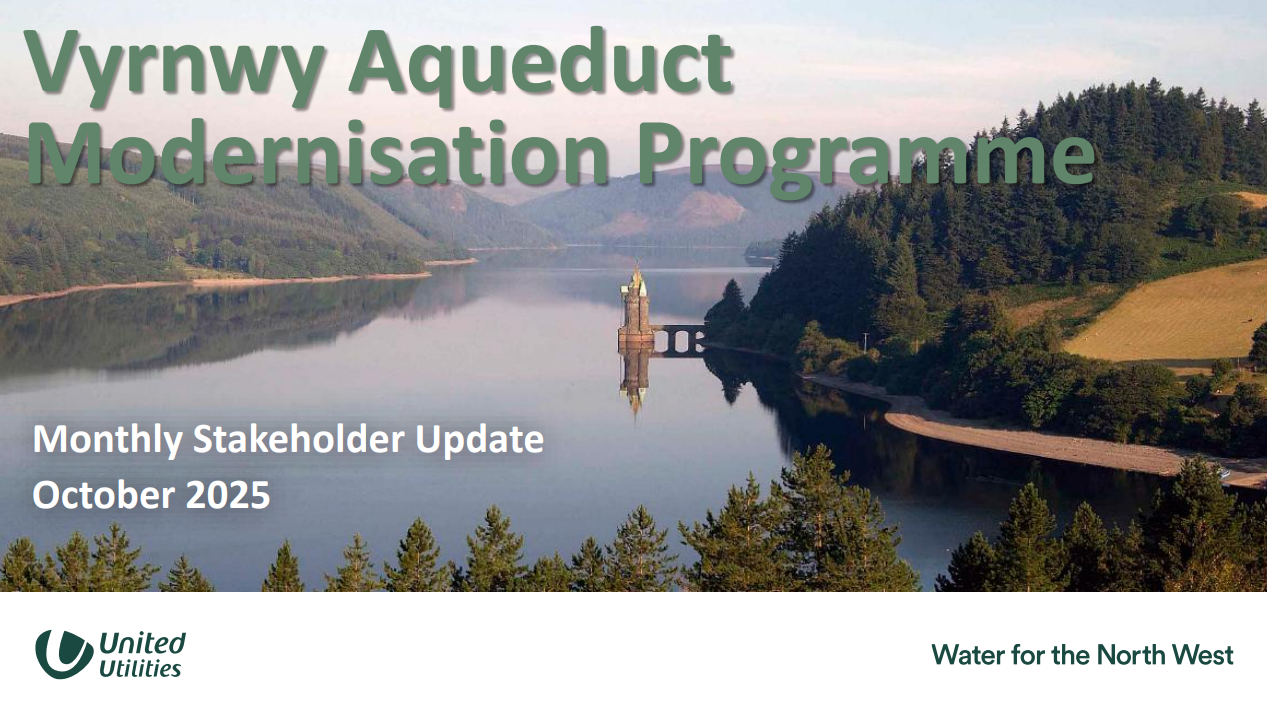 Vyrnwy Aqueduct Modernisation Programme

Monthly Stakeholder Update
October 2025

United Utilities

Water for the North West